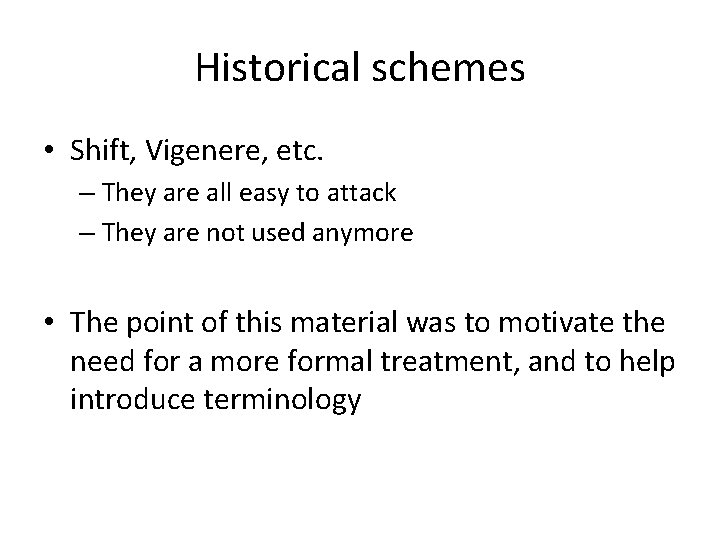 Historical schemes

• Shift, Vigenere, etc.
– They are all easy to attack
– They are not used anymore

• The point of this material was to motivate the need for a more formal treatment, and to help introduce terminology